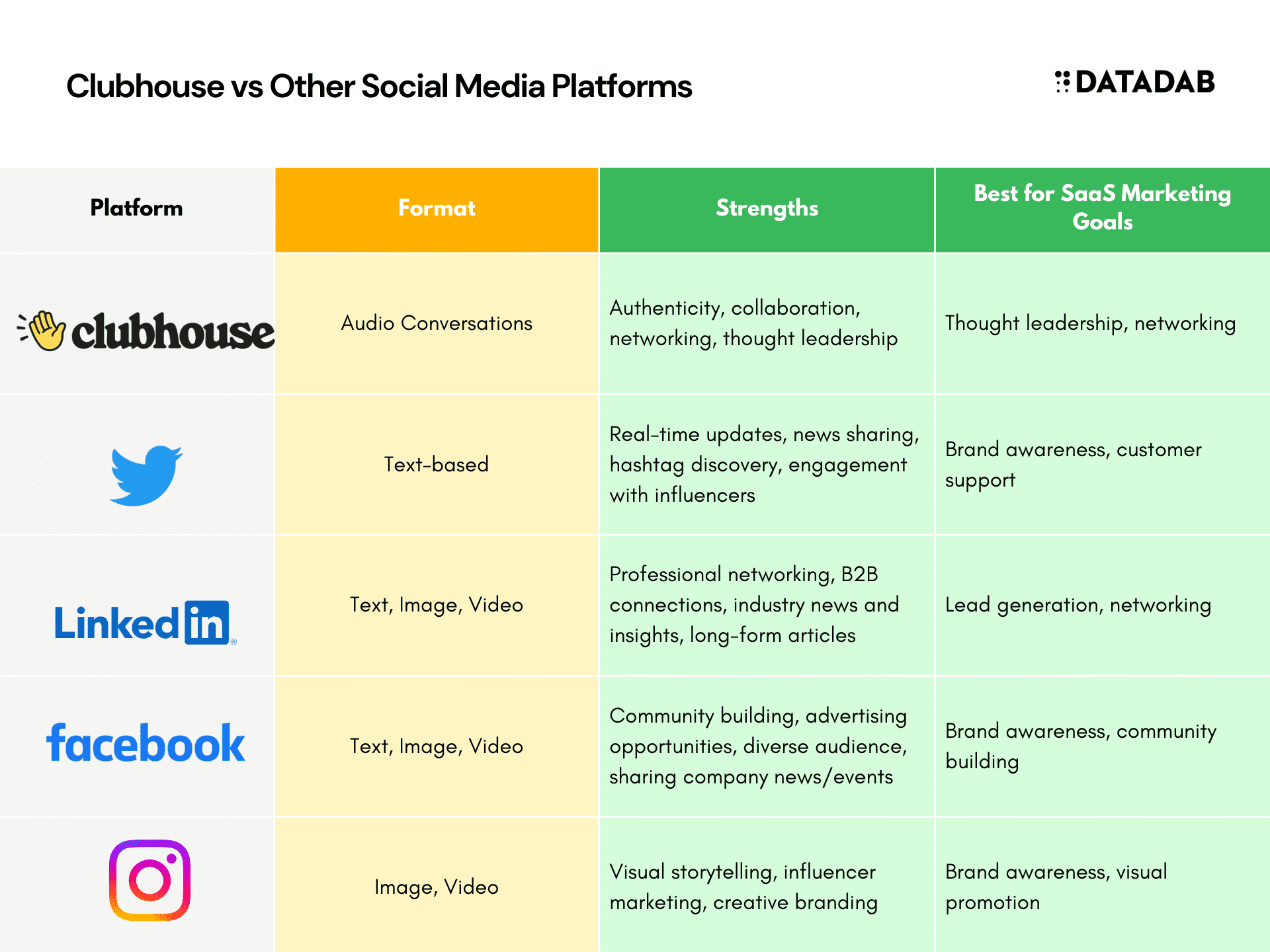 Clubhouse vs Other Social Media Platforms

DATADAB

| Platform | Format | Strengths | Best for SaaS Marketing Goals |
|---|---|---|---|
| clubhouse | Audio Conversations | Authenticity, collaboration, networking, thought leadership | Thought leadership, networking |
|  | Text-based | Real-time updates, news sharing, hashtag discovery, engagement with influencers | Brand awareness, customer support |
| LinkedIn | Text, Image, Video | Professional networking, B2B connections, industry news and insights, long-form articles | Lead generation, networking |
| facebook | Text, Image, Video | Community building, advertising opportunities, diverse audience, sharing company news/events | Brand awareness, community building |
|  | Image, Video | Visual storytelling, influencer marketing, creative branding | Brand awareness, visual promotion |